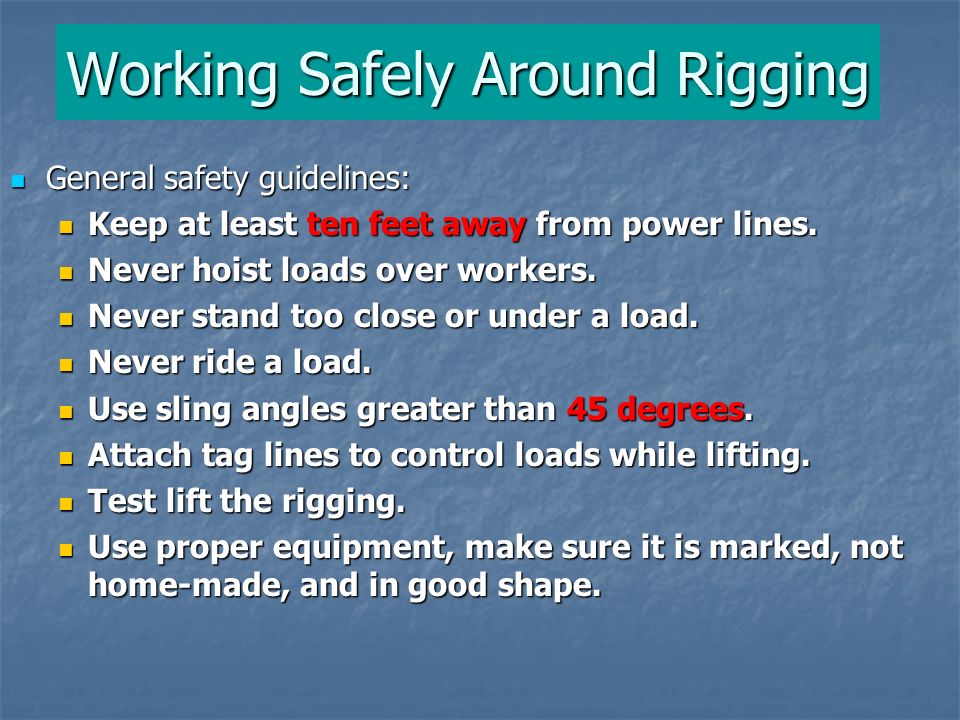 Working Safely Around Rigging

General safety guidelines:

Keep at least ten feet away from power lines.

Never hoist loads over workers.

Never stand too close or under a load.

Never ride a load.

Use sling angles greater than 45 degrees.

Attach tag lines to control loads while lifting.

Test lift the rigging.

Use proper equipment, make sure it is marked, not home-made, and in good shape.